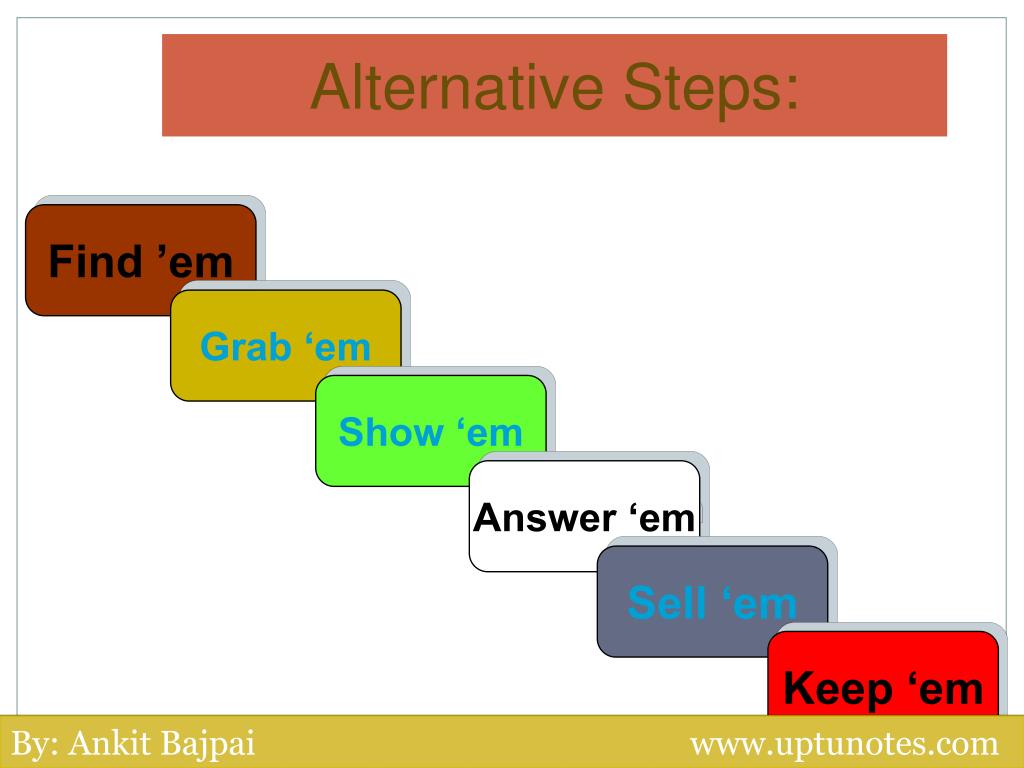 Alternative Steps:

Find ’em

Grab ‘em

Show ‘em

Answer ‘em

Sell ‘em

Keep ‘em

By: Ankit Bajpai

www.uptunotes.com